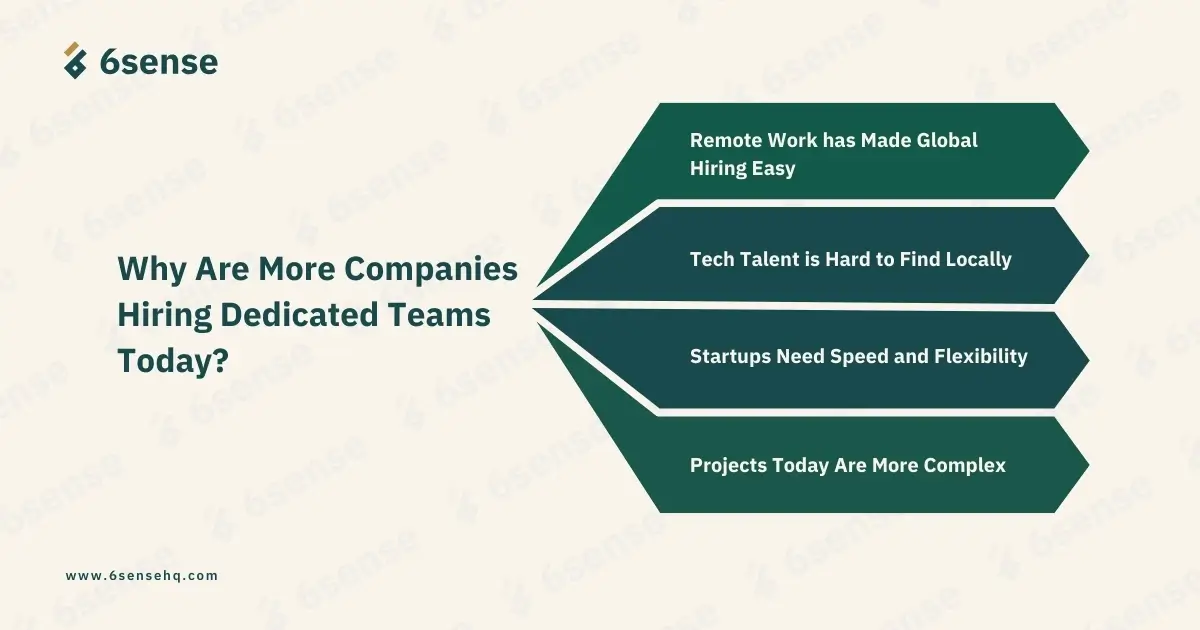 6sense

Why Are More Companies Hiring Dedicated Teams Today?

Remote Work has Made Global Hiring Easy

Tech Talent is Hard to Find Locally

Startups Need Speed and Flexibility

Projects Today Are More Complex

www.6sensehq.com